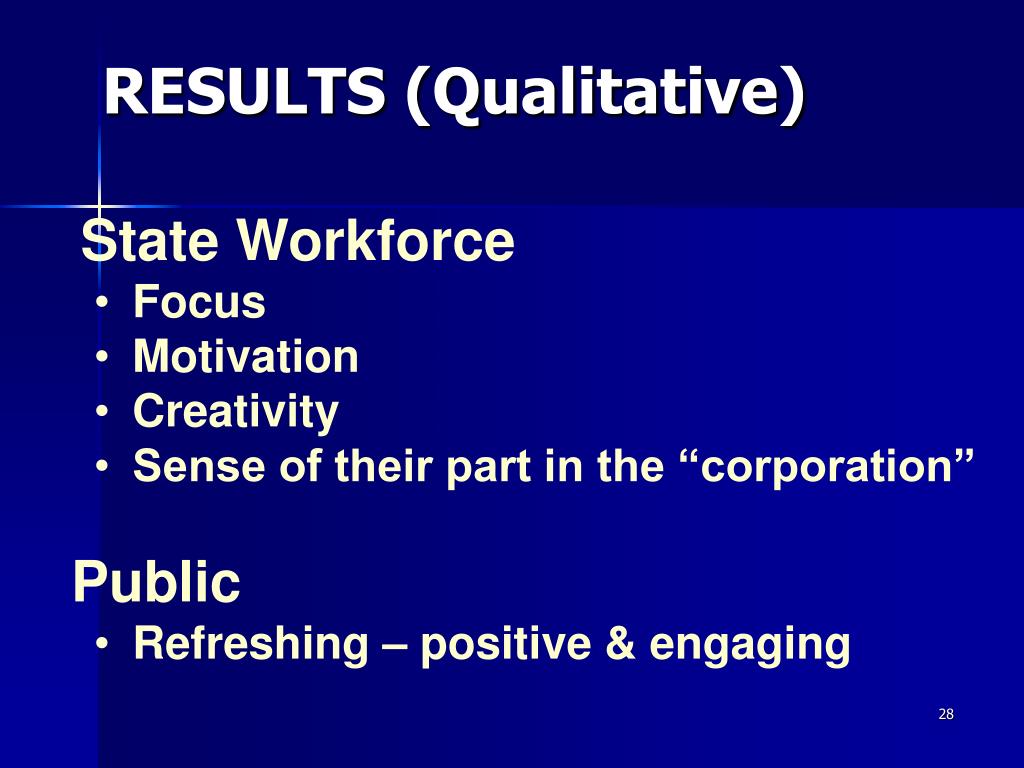 RESULTS (Qualitative)

State Workforce
• Focus
• Motivation
• Creativity
• Sense of their part in the “corporation”

Public
• Refreshing – positive & engaging

28